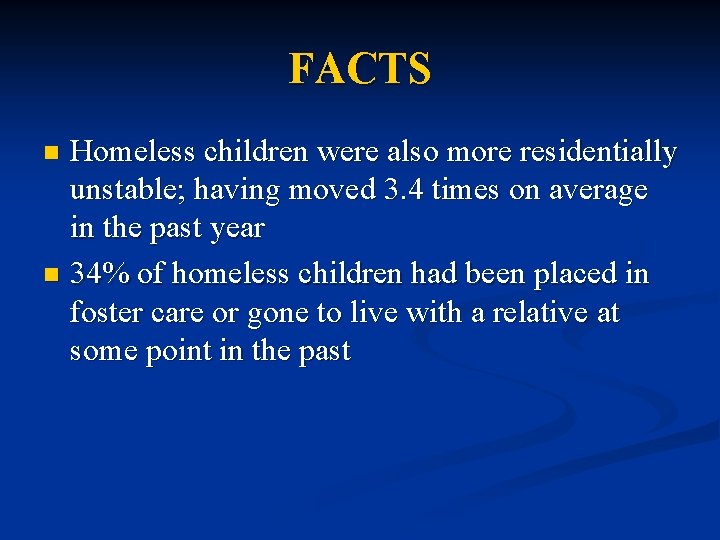 FACTS

- Homeless children were also more residentially unstable; having moved 3.4 times on average in the past year
- 34% of homeless children had been placed in foster care or gone to live with a relative at some point in the past